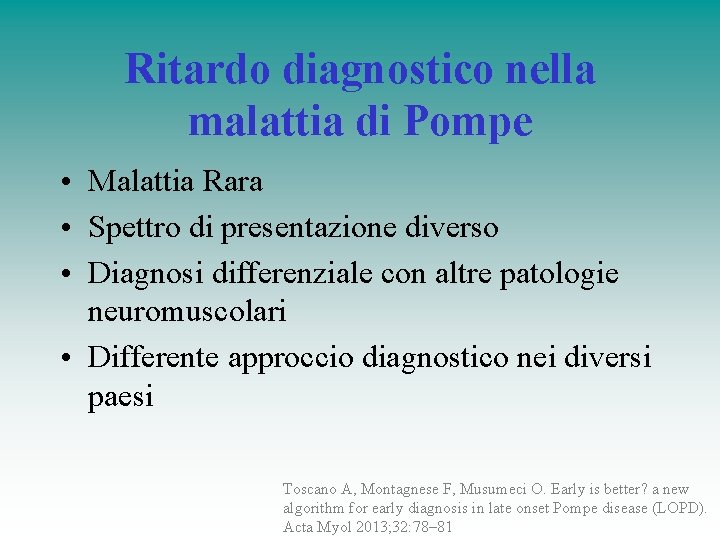 Ritardo diagnostico nella malattia di Pompe

• Malattia Rara
• Spettro di presentazione diverso
• Diagnosi differenziale con altre patologie neuromuscolari
• Differente approccio diagnostico nei diversi paesi

Toscano A, Montagnese F, Musumeci O. Early is better? a new algorithm for early diagnosis in late onset Pompe disease (LOPD). Acta Myol 2013;32:78–81